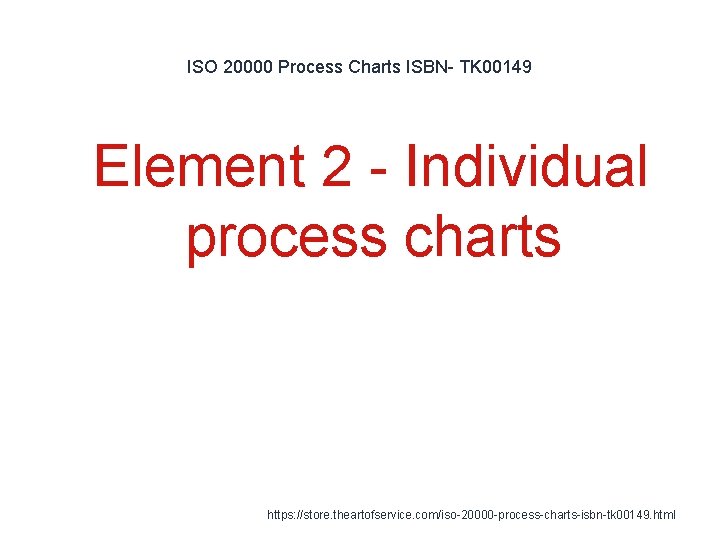 ISO 20000 Process Charts ISBN- TK00149

Element 2 - Individual process charts

https://store.theartofservice.com/iso-20000-process-charts-isbn-tk00149.html